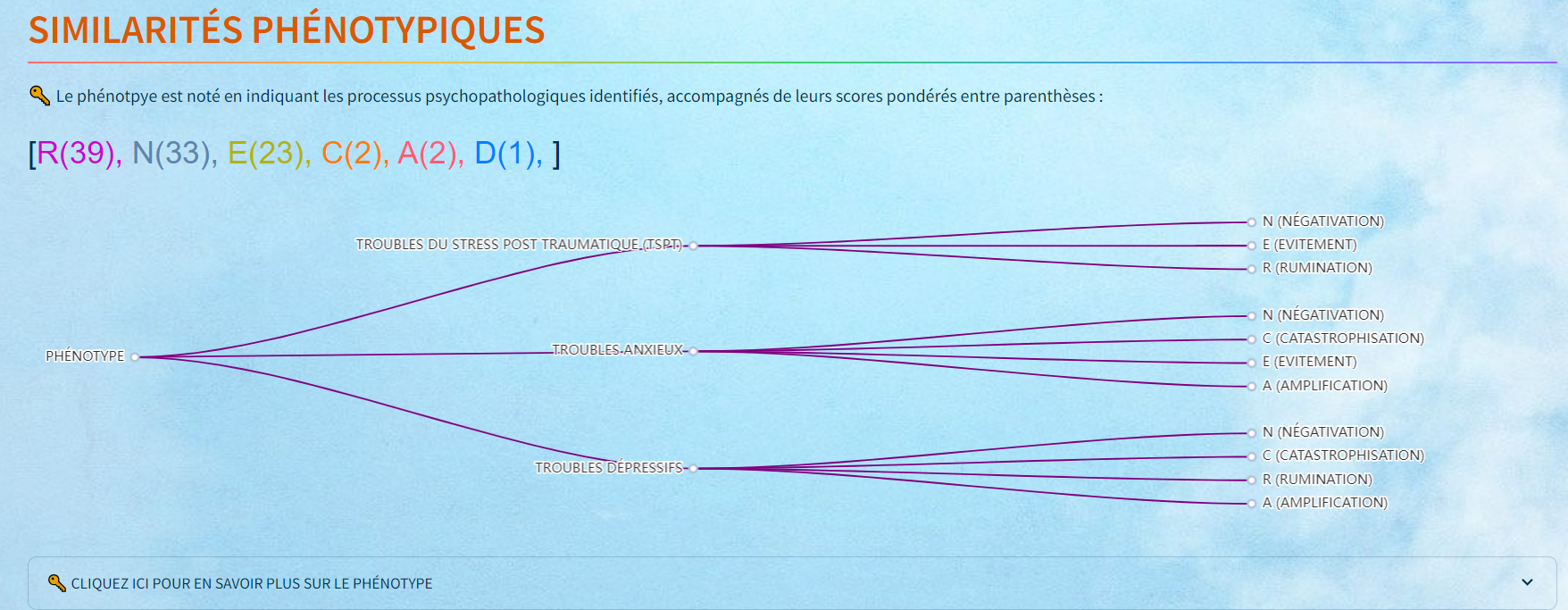 SIMILARITÉS PHÉNOTYPIQUES

Le phénotpye est noté en indiquant les processus psychopathologiques identifiés, accompagnés de leurs scores pondérés entre parenthèses :

[R(39), N(33), E(23), C(2), A(2), D(1), ]

PHÉNOTYPE

TROUBLES DU STRESS POST TRAUMATIQUE (TSPT)

N (NÉGATIVATION)
E (EVITEMENT)
R (RUMINATION)

TROUBLES ANXIEUX

N (NÉGATIVATION)
C (CATASTROPHISATION)
E (EVITEMENT)
A (AMPLIFICATION)

TROUBLES DÉPRESSIFS

N (NÉGATIVATION)
C (CATASTROPHISATION)
R (RUMINATION)
A (AMPLIFICATION)

CLIQUEZ ICI POUR EN SAVOIR PLUS SUR LE PHÉNOTYPE